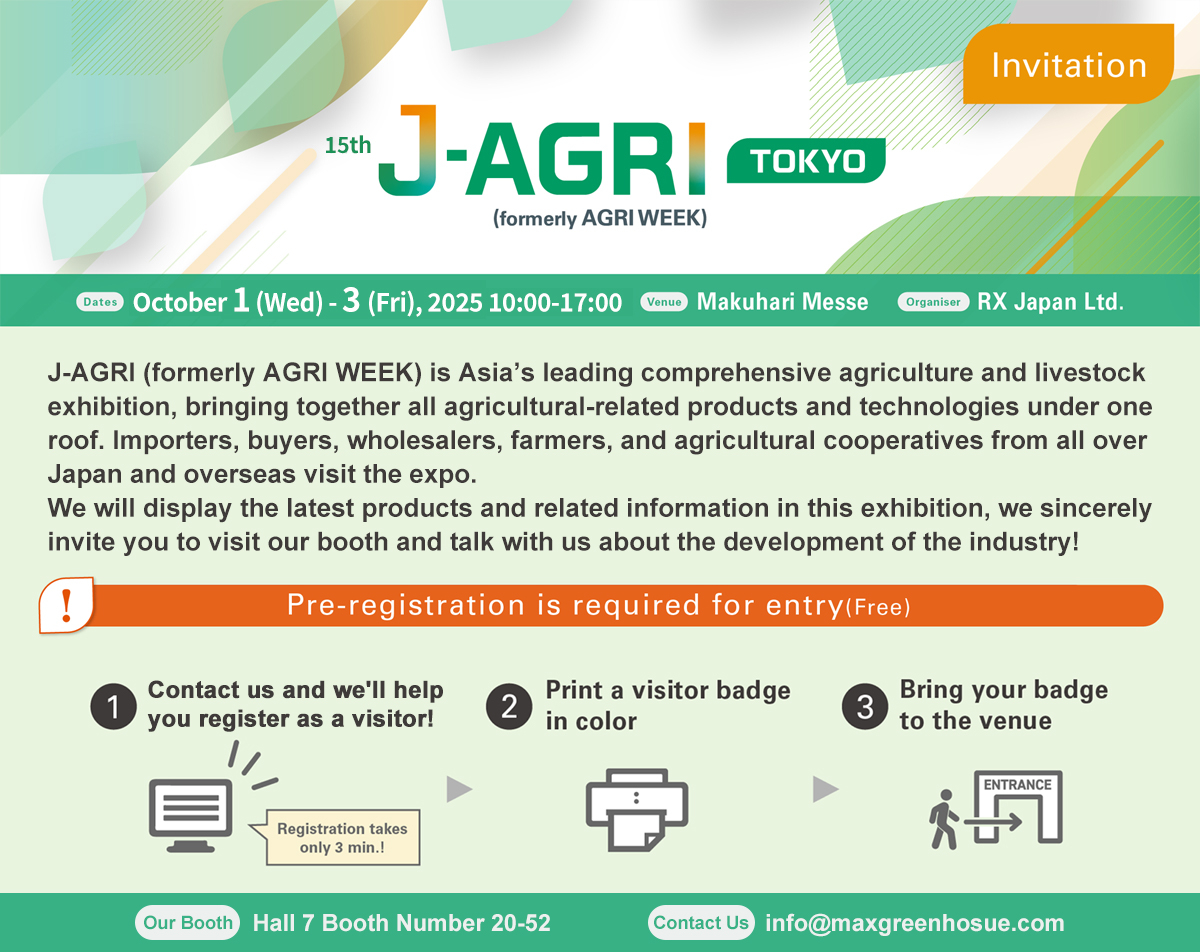 Invitation

15th J-AGRI TOKYO
(formerly AGRI WEEK)

Dates October 1 (Wed) - 3 (Fri), 2025 10:00-17:00 Venue Makuhari Messe Organiser RX Japan Ltd.

J-AGRI (formerly AGRI WEEK) is Asia's leading comprehensive agriculture and livestock exhibition, bringing together all agricultural-related products and technologies under one roof. Importers, buyers, wholesalers, farmers, and agricultural cooperatives from all over Japan and overseas visit the expo.
We will display the latest products and related information in this exhibition, we sincerely invite you to visit our booth and talk with us about the development of the industry!

!
Pre-registration is required for entry(Free)

1 Contact us and we'll help you register as a visitor!

Registration takes only 3 min.!

2 Print a visitor badge in color

3 Bring your badge to the venue

ENTRANCE

Our Booth Hall 7 Booth Number 20-52 Contact Us info@maxgreenhosue.com